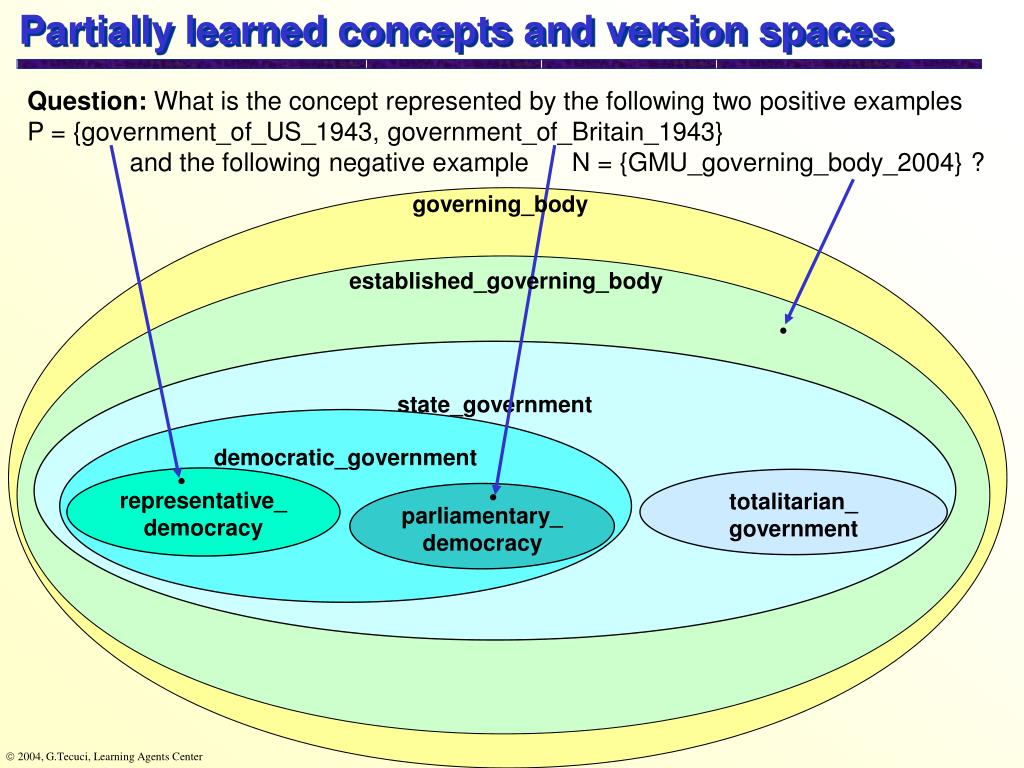 Partially learned concepts and version spaces

Question: What is the concept represented by the following two positive examples P = {government_of_US_1943, government_of_Britain_1943} and the following negative example N = {GMU_governing_body_2004} ?

governing_body

established_governing_body

state_government

democratic_government

representative_democracy

parliamentary_democracy

totalitarian_government

© 2004, G.Tecuci, Learning Agents Center